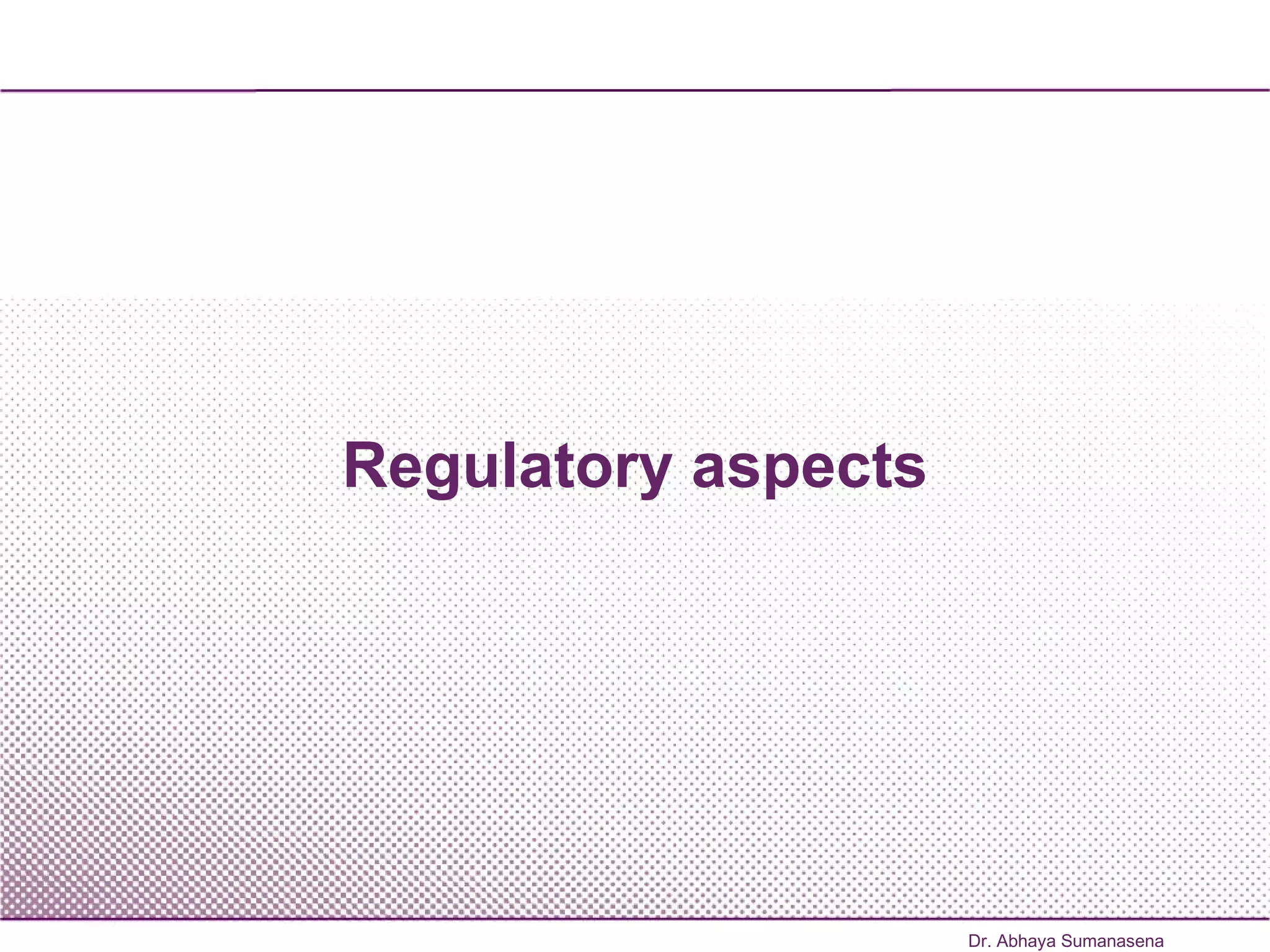 Regulatory aspects

Dr. Abhaya Sumanasena